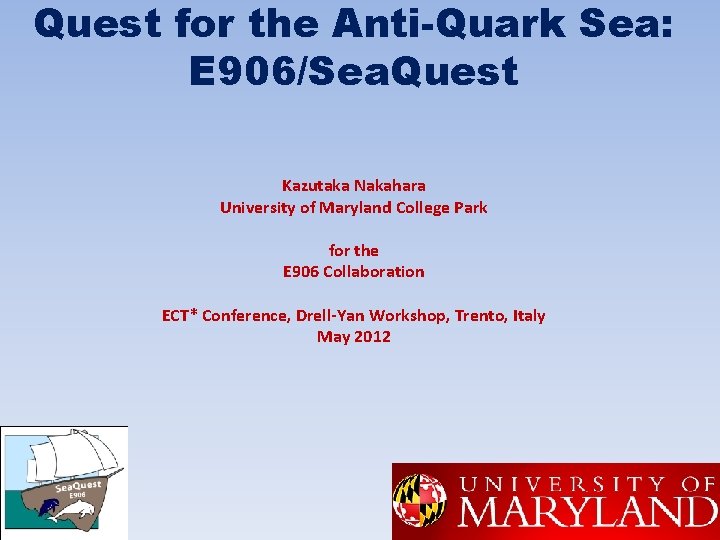 Quest for the Anti-Quark Sea: E906/SeaQuest

Kazutaka Nakahara
University of Maryland College Park

for the
E906 Collaboration

ECT* Conference, Drell-Yan Workshop, Trento, Italy
May 2012

SeaQuest
E906

UNIVERSITY OF
MARYLAND